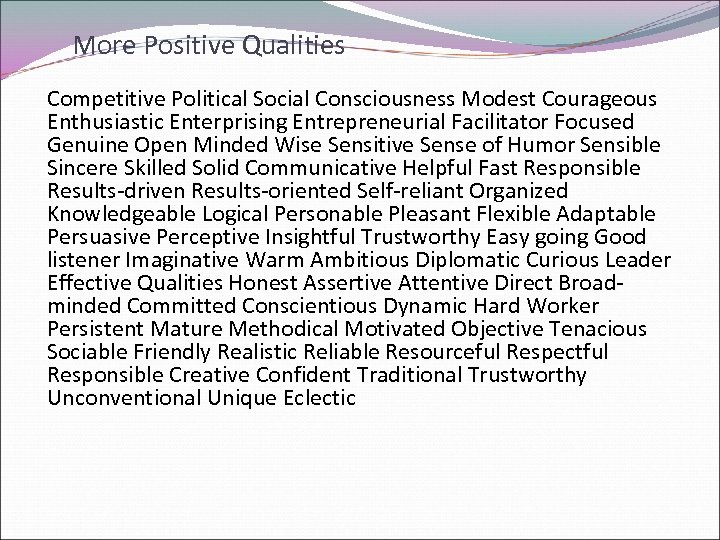 More Positive Qualities

Competitive Political Social Consciousness Modest Courageous Enthusiastic Enterprising Entrepreneurial Facilitator Focused Genuine Open Minded Wise Sensitive Sense of Humor Sensible Sincere Skilled Solid Communicative Helpful Fast Responsible Results-driven Results-oriented Self-reliant Organized Knowledgeable Logical Personable Pleasant Flexible Adaptable Persuasive Perceptive Insightful Trustworthy Easy going Good listener Imaginative Warm Ambitious Diplomatic Curious Leader Effective Qualities Honest Assertive Attentive Direct Broad-minded Committed Conscientious Dynamic Hard Worker Persistent Mature Methodical Motivated Objective Tenacious Sociable Friendly Realistic Reliable Resourceful Respectful Responsible Creative Confident Traditional Trustworthy Unconventional Unique Eclectic